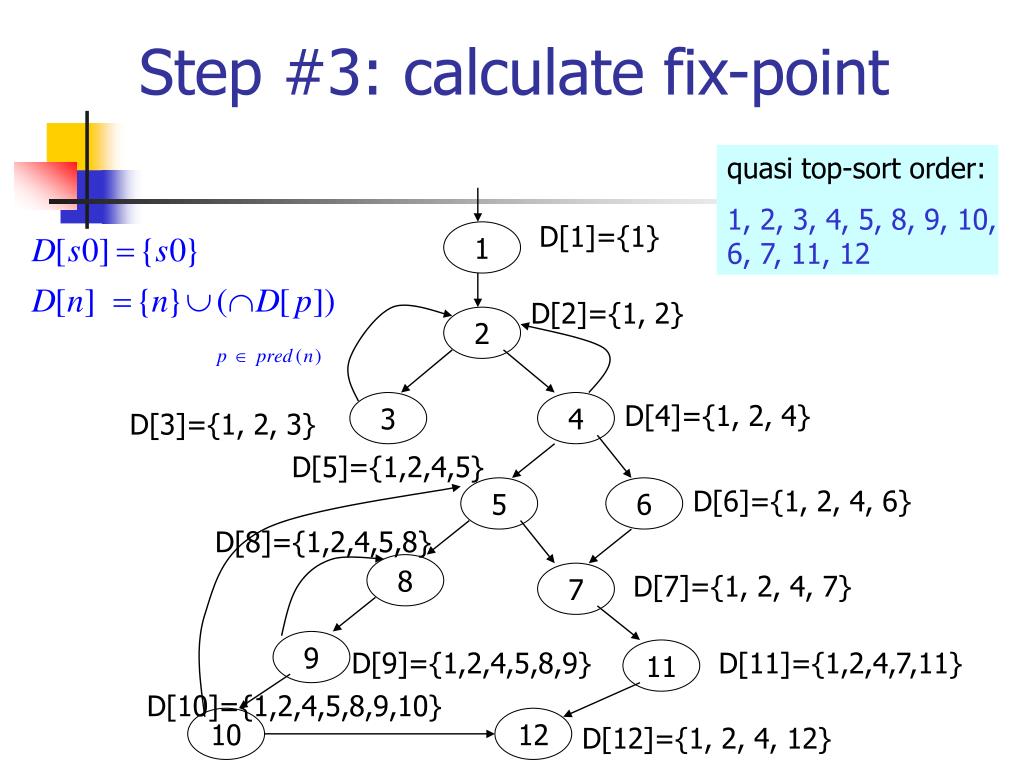 Step #3: calculate fix-point

quasi top-sort order:
1, 2, 3, 4, 5, 8, 9, 10, 6, 7, 11, 12

$D[s0] = \{s0\}$
$D[n] = \{n\} \cup (\cap D[p])$
$p \in pred(n)$

1
D[1]={1}
2
D[2]={1, 2}
3
D[3]={1, 2, 3}
4
D[4]={1, 2, 4}
D[5]={1,2,4,5}
5
6
D[6]={1, 2, 4, 6}
D[8]={1,2,4,5,8}
8
7
D[7]={1, 2, 4, 7}
9
D[9]={1,2,4,5,8,9}
11
D[11]={1,2,4,7,11}
D[10]={1,2,4,5,8,9,10}
10
12
D[12]={1, 2, 4, 12}